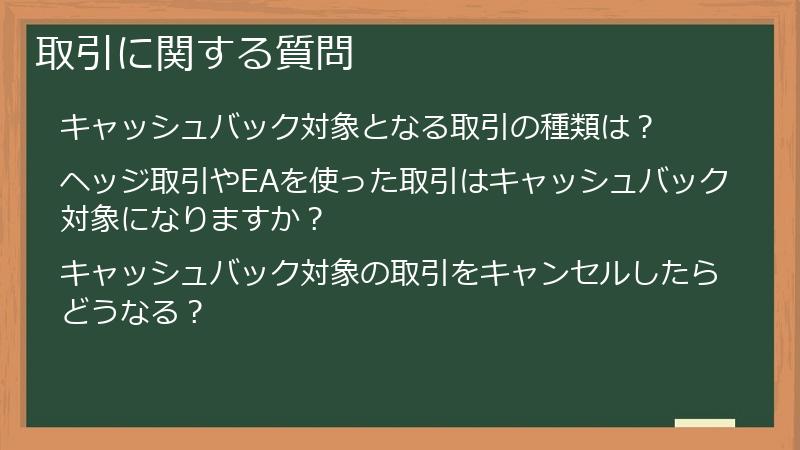 取引に関する質問

キャッシュバック対象となる取引の種類は？

ヘッジ取引やEAを使った取引はキャッシュバック対象になりますか？

キャッシュバック対象の取引をキャンセルしたらどうなる？